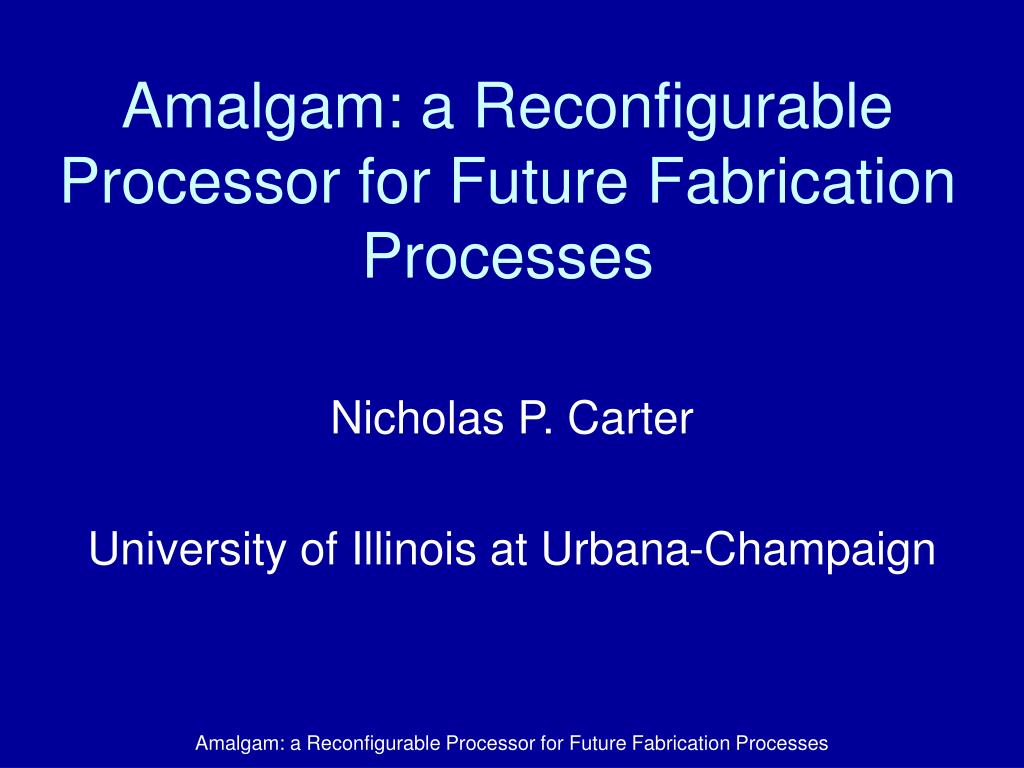 Amalgam: a Reconfigurable Processor for Future Fabrication Processes

Nicholas P. Carter

University of Illinois at Urbana-Champaign

Amalgam: a Reconfigurable Processor for Future Fabrication Processes